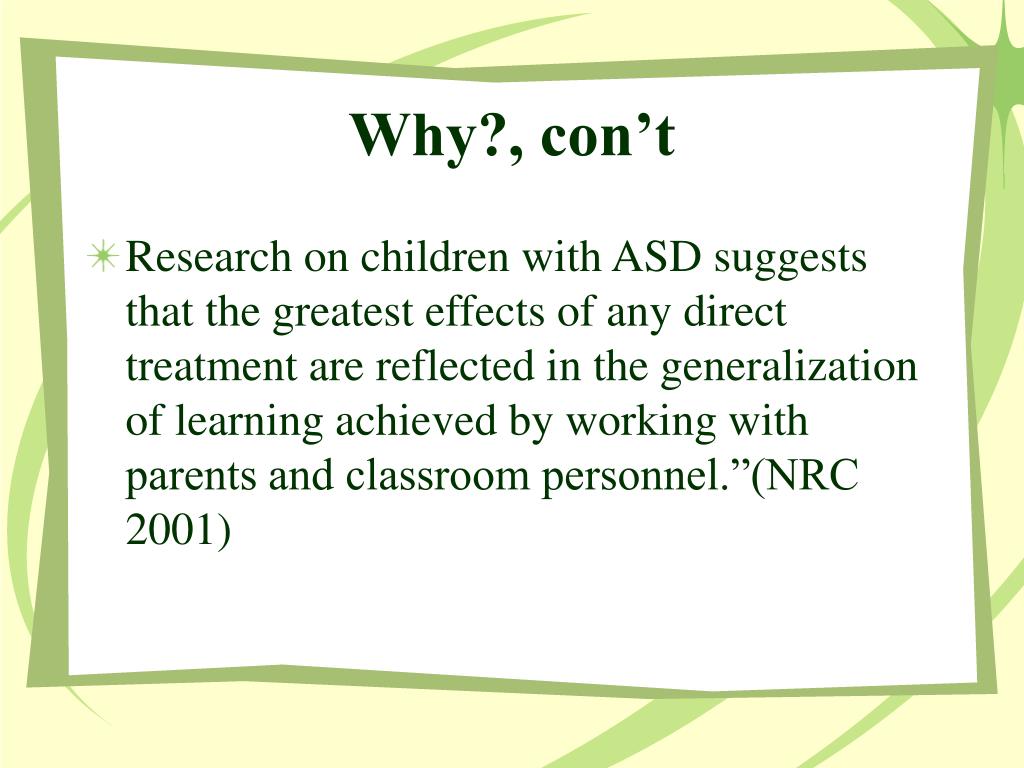 Why?, con’t

Research on children with ASD suggests that the greatest effects of any direct treatment are reflected in the generalization of learning achieved by working with parents and classroom personnel.”(NRC 2001)